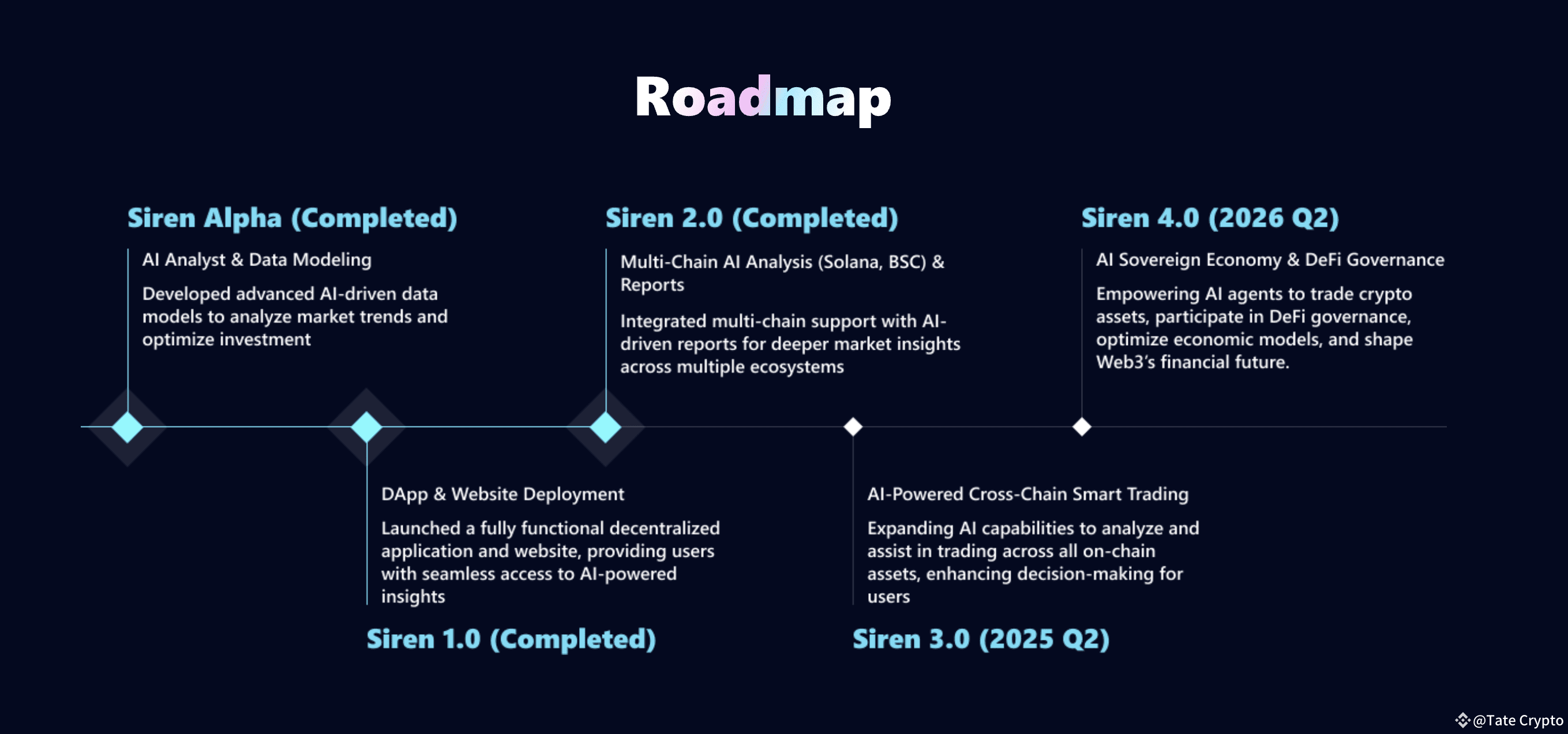 Roadmap

Siren Alpha (Completed)

AI Analyst & Data Modeling

Developed advanced AI-driven data models to analyze market trends and optimize investment

Siren 2.0 (Completed)

Multi-Chain AI Analysis (Solana, BSC) & Reports

Integrated multi-chain support with AI-driven reports for deeper market insights across multiple ecosystems

Siren 4.0 (2026 Q2)

AI Sovereign Economy & DeFi Governance

Empowering AI agents to trade crypto assets, participate in DeFi governance, optimize economic models, and shape Web3's financial future.

DApp & Website Deployment

Launched a fully functional decentralized application and website, providing users with seamless access to AI-powered insights

Siren 1.0 (Completed)

AI-Powered Cross-Chain Smart Trading

Expanding AI capabilities to analyze and assist in trading across all on-chain assets, enhancing decision-making for users

Siren 3.0 (2025 Q2)

@Tate Crypto